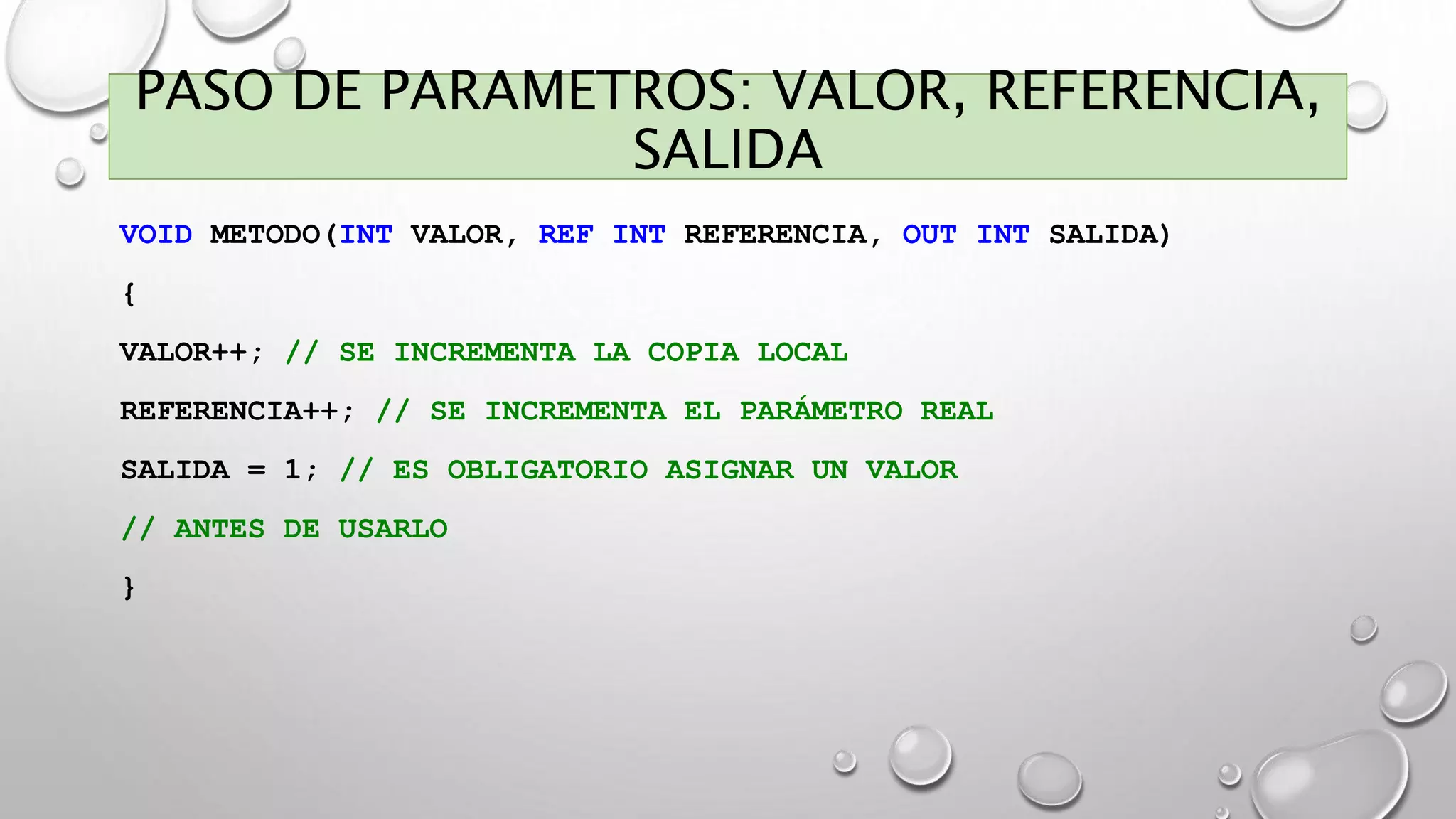 PASO DE PARAMETROS: VALOR, REFERENCIA, SALIDA

VOID METODO(INT VALOR, REF INT REFERENCIA, OUT INT SALIDA)

{

VALOR++; // SE INCREMENTA LA COPIA LOCAL

REFERENCIA++; // SE INCREMENTA EL PARÁMETRO REAL

SALIDA = 1; // ES OBLIGATORIO ASIGNAR UN VALOR

// ANTES DE USARLO

}